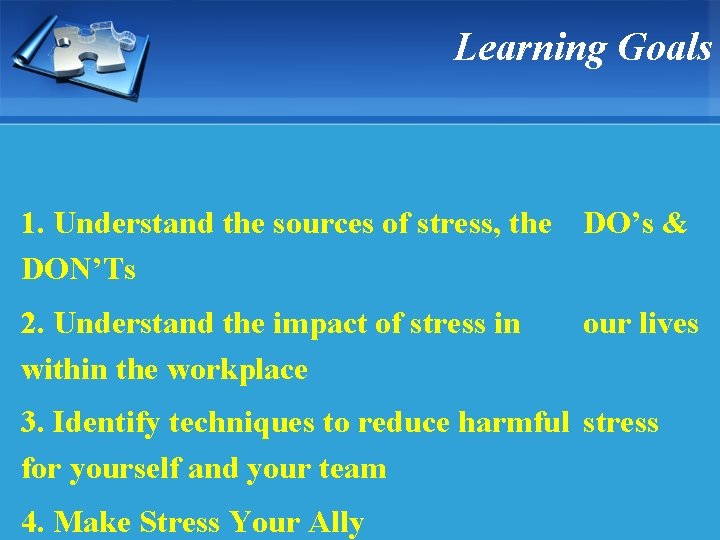 Learning Goals

1. Understand the sources of stress, the DO’s & DON’Ts

2. Understand the impact of stress in our lives within the workplace

3. Identify techniques to reduce harmful stress for yourself and your team

4. Make Stress Your Ally